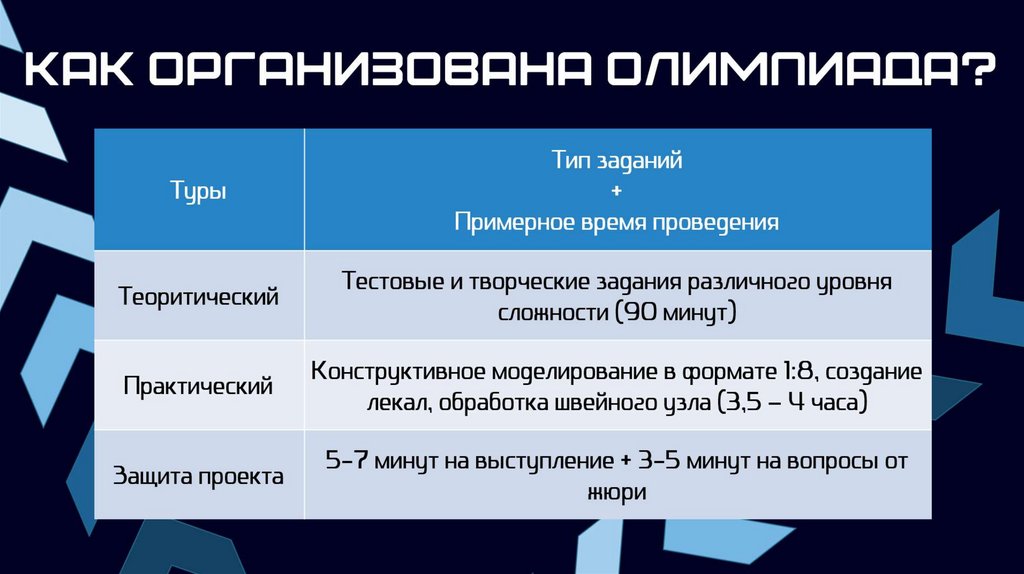 КАК ОРГАНИЗОВАНА ОЛИМПИАДА?

| Туры | Тип заданий + Примерное время проведения |
|---|---|
| Теоритический | Тестовые и творческие задания различного уровня сложности (90 минут) |
| Практический | Конструктивное моделирование в формате 1:8, создание лекал, обработка швейного узла (3,5 – 4 часа) |
| Защита проекта | 5-7 минут на выступление + 3-5 минут на вопросы от жюри |